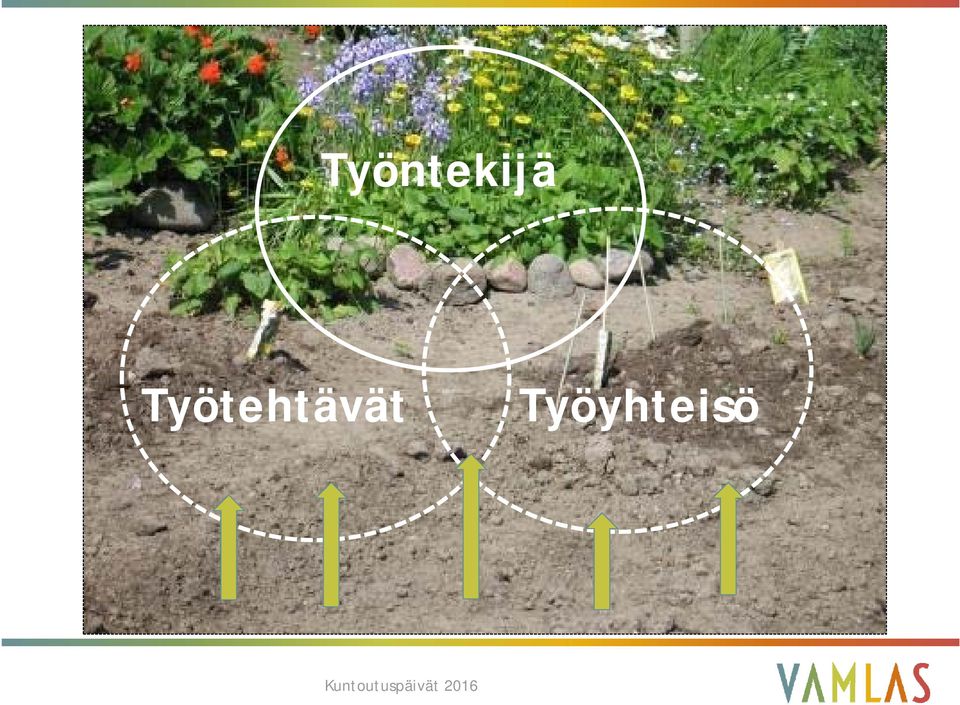 Työntekijä

Työtehtävät

Työyhteisö

Kuntoutuspäivät 2016

VAMLAS